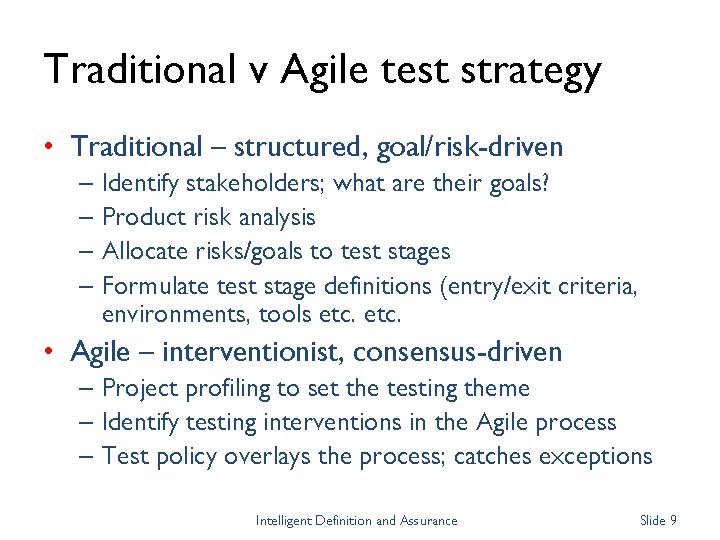 Traditional v Agile test strategy

• Traditional – structured, goal/risk-driven
– Identify stakeholders; what are their goals?
– Product risk analysis
– Allocate risks/goals to test stages
– Formulate test stage definitions (entry/exit criteria, environments, tools etc. etc.

• Agile – interventionist, consensus-driven
– Project profiling to set the testing theme
– Identify testing interventions in the Agile process
– Test policy overlays the process; catches exceptions

Intelligent Definition and Assurance

Slide 9